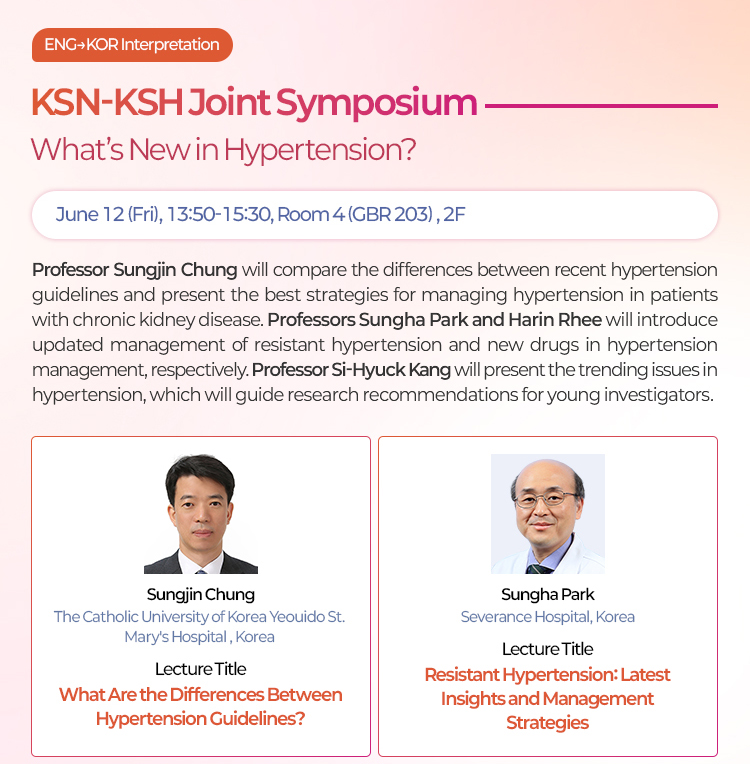 ENG→KOR Interpretation

KSN-KSH Joint Symposium

What's New in Hypertension?

June 12 (Fri), 13:50-15:30, Room 4 (GBR 203) , 2F

Professor Sungjin Chung will compare the differences between recent hypertension guidelines and present the best strategies for managing hypertension in patients with chronic kidney disease. Professors Sungha Park and Harin Rhee will introduce updated management of resistant hypertension and new drugs in hypertension management, respectively. Professor Si-Hyuck Kang will present the trending issues in hypertension, which will guide research recommendations for young investigators.

Sungjin Chung
The Catholic University of Korea Yeouido St. Mary's Hospital , Korea
Lecture Title
What Are the Differences Between Hypertension Guidelines?

Sungha Park
Severance Hospital, Korea
Lecture Title
Resistant Hypertension: Latest Insights and Management Strategies